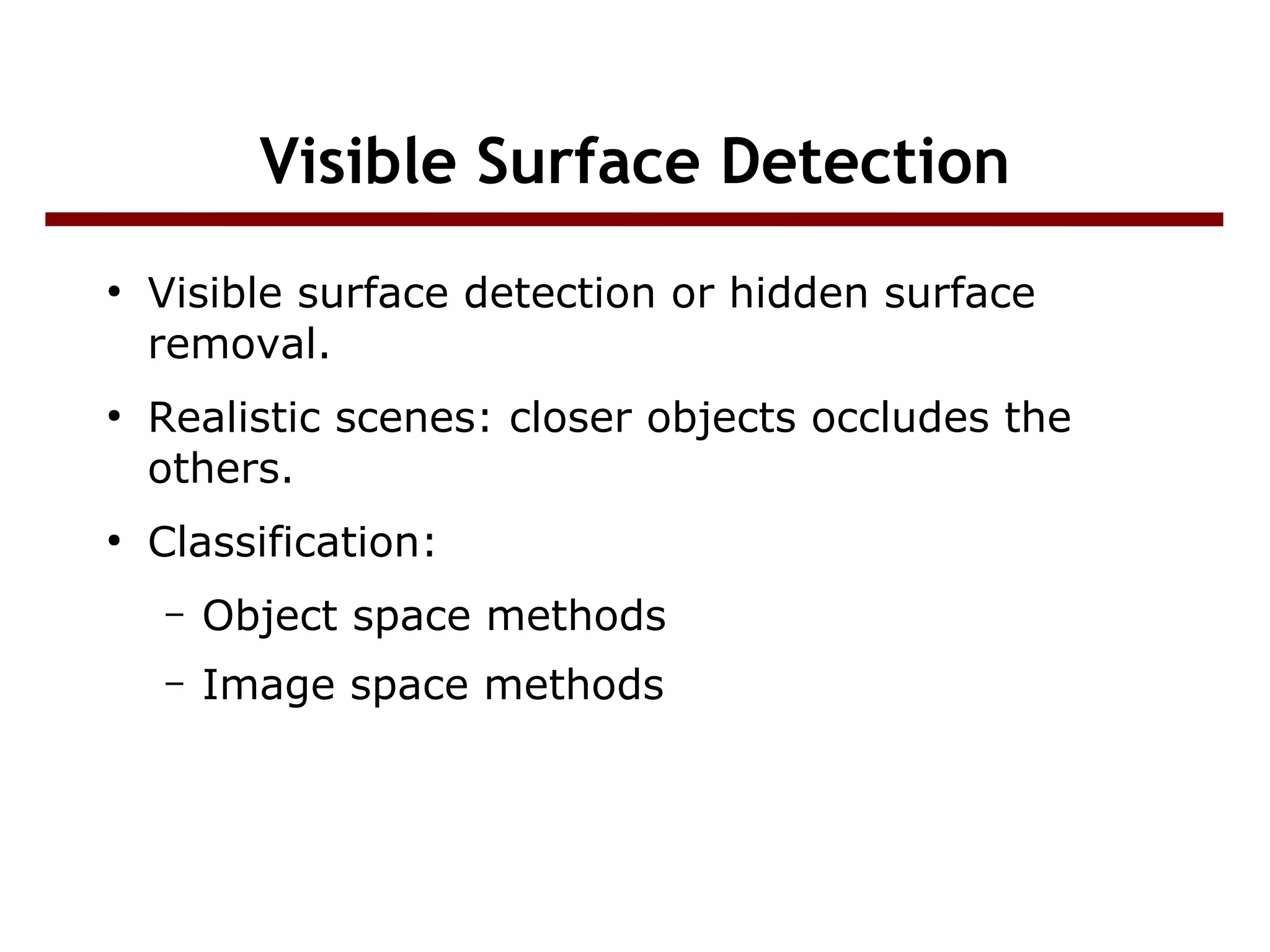 Visible Surface Detection

• Visible surface detection or hidden surface removal.

• Realistic scenes: closer objects occludes the others.

• Classification:

– Object space methods

– Image space methods